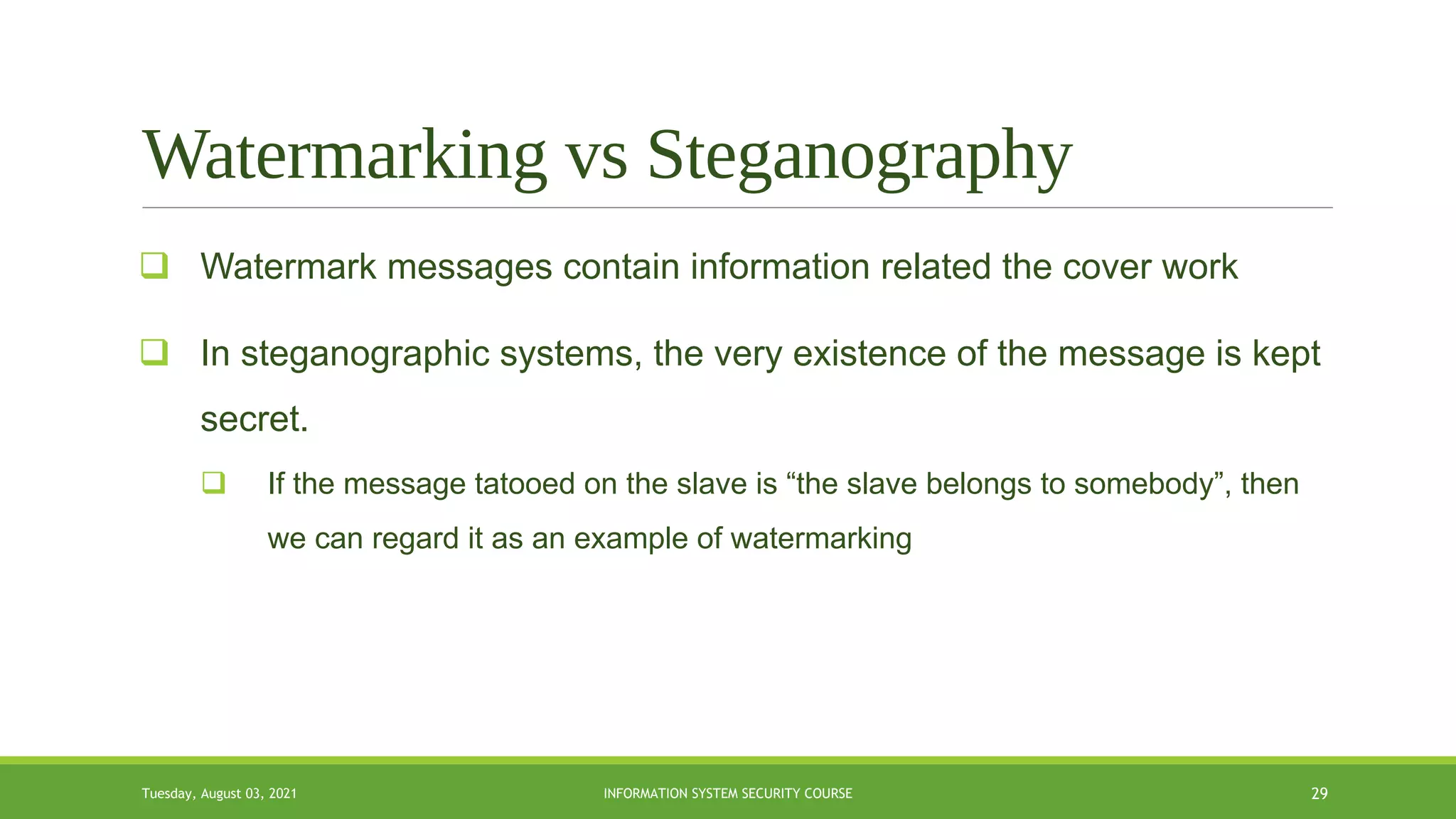 Watermarking vs Steganography

❑ Watermark messages contain information related the cover work

❑ In steganographic systems, the very existence of the message is kept secret.

❑ If the message tatooed on the slave is “the slave belongs to somebody”, then we can regard it as an example of watermarking

Tuesday, August 03, 2021

INFORMATION SYSTEM SECURITY COURSE

29